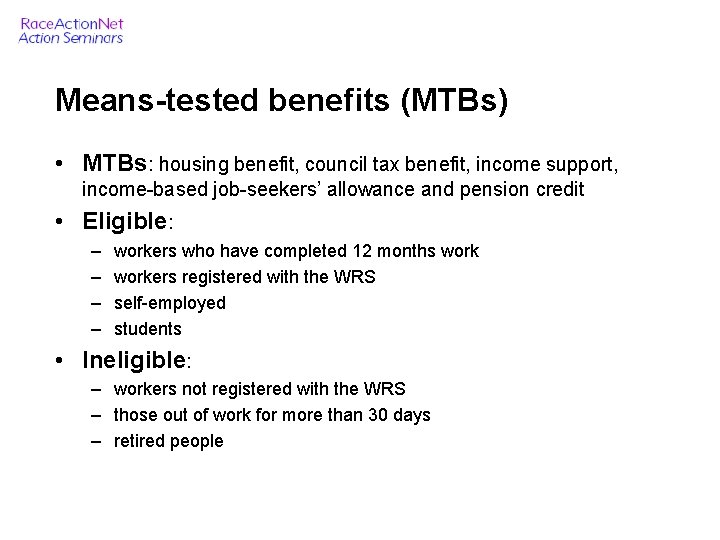 RaceActionNet
Action Seminars

Means-tested benefits (MTBs)

• MTBs: housing benefit, council tax benefit, income support, income-based job-seekers' allowance and pension credit
• Eligible:
– workers who have completed 12 months work
– workers registered with the WRS
– self-employed
– students
• Ineligible:
– workers not registered with the WRS
– those out of work for more than 30 days
– retired people